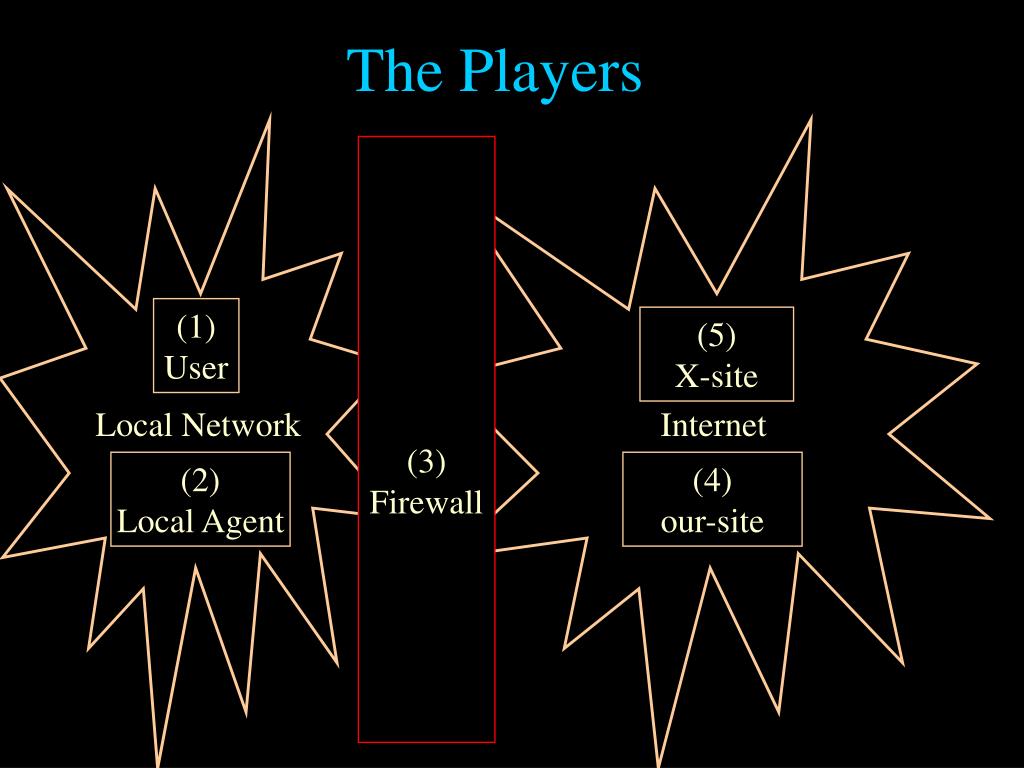 The Players

(1)
User

Local Network

(2)
Local Agent

(3)
Firewall

(5)
X-site

Internet

(4)
our-site